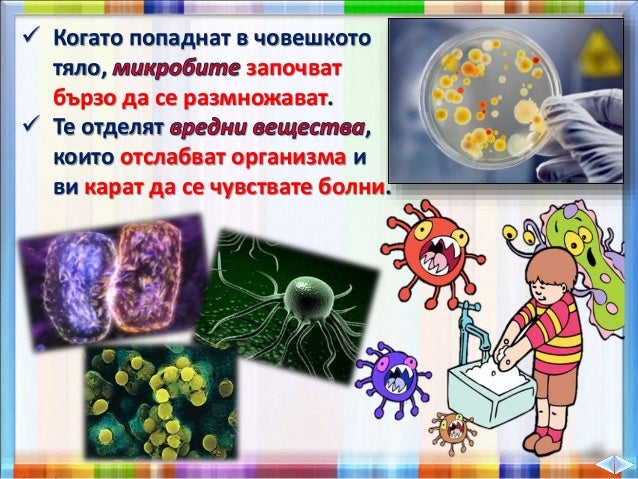 ✓ Когато попаднат в човешкото тяло, микробите започват бързо да се размножават.

✓ Те отделят вредни вещества, които отслабват организма и ви карат да се чувствате болни.